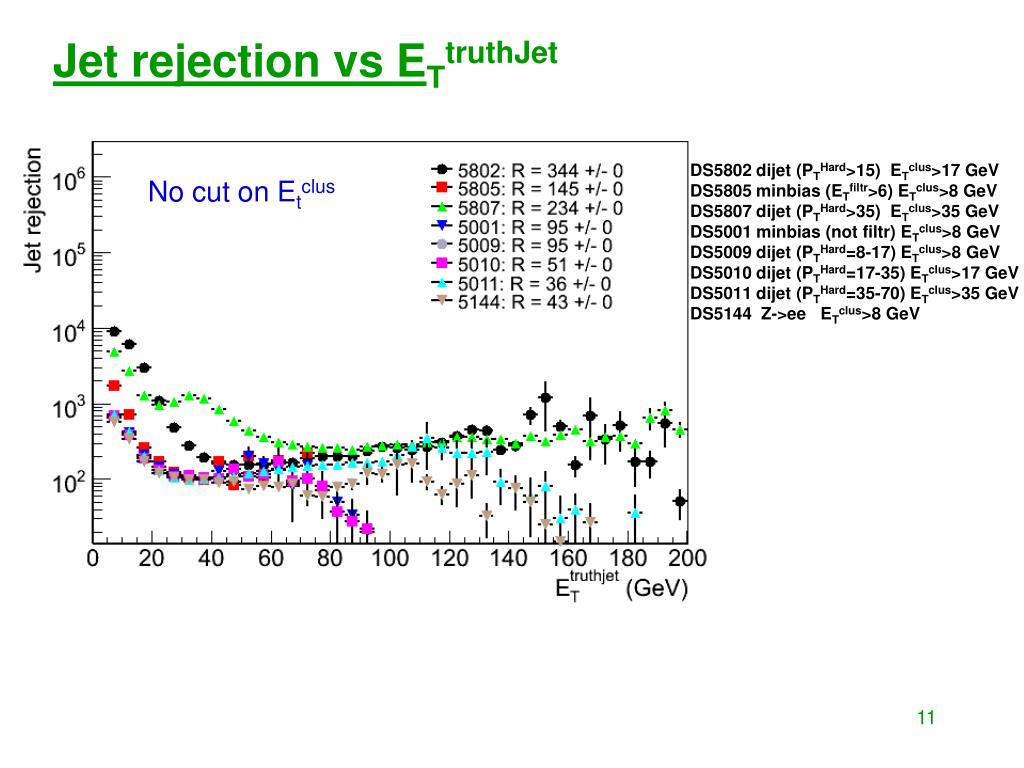 Jet rejection vs $E_T^{truthJet}$

Jet rejection

$10^6$
$10^5$
$10^4$
$10^3$
$10^2$

No cut on $E_t^{clus}$

5802: R = 344 +/- 0
5805: R = 145 +/- 0
5807: R = 234 +/- 0
5001: R = 95 +/- 0
5009: R = 95 +/- 0
5010: R = 51 +/- 0
5011: R = 36 +/- 0
5144: R = 43 +/- 0

0 20 40 60 80 100 120 140 160 180 200

$E_T^{truthjet}$ (GeV)

DS5802 dijet ($P_T^{Hard}$>15) $E_T^{clus}$>17 GeV
DS5805 minbias ($E_T^{filtr}$>6) $E_T^{clus}$>8 GeV
DS5807 dijet ($P_T^{Hard}$>35) $E_T^{clus}$>35 GeV
DS5001 minbias (not filtr) $E_T^{clus}$>8 GeV
DS5009 dijet ($P_T^{Hard}$=8-17) $E_T^{clus}$>8 GeV
DS5010 dijet ($P_T^{Hard}$=17-35) $E_T^{clus}$>17 GeV
DS5011 dijet ($P_T^{Hard}$=35-70) $E_T^{clus}$>35 GeV
DS5144 Z->ee $E_T^{clus}$>8 GeV

11